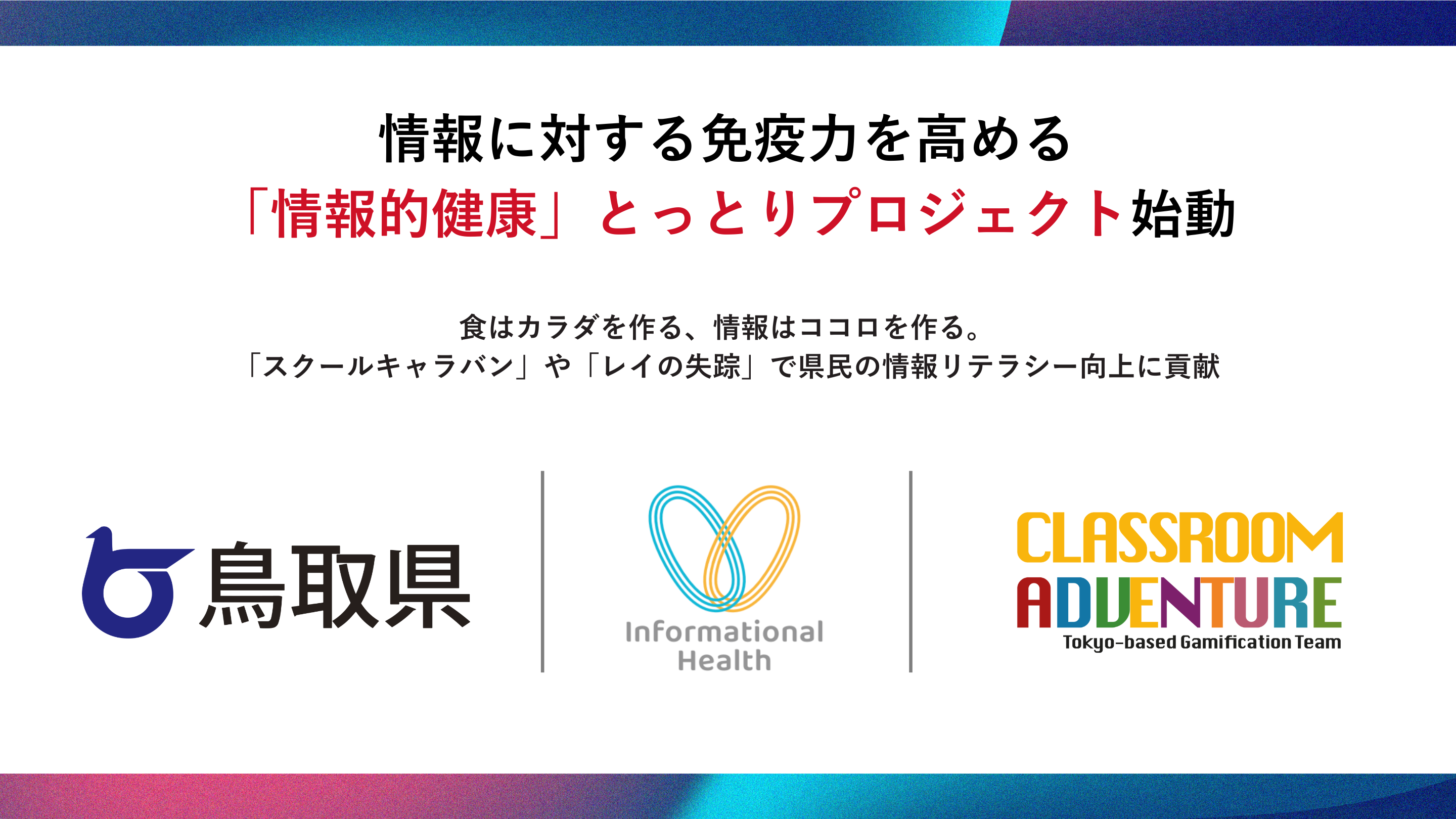 情報に対する免疫力を高める
「情報的健康」とっとりプロジェクト始動

食はカラダを作る、情報はココロを作る。
「スクールキャラバン」や「レイの失踪」で県民の情報リテラシー向上に貢献

鳥取県

Informational Health

CLASSROOM ADVENTURE
Tokyo-based Gamification Team